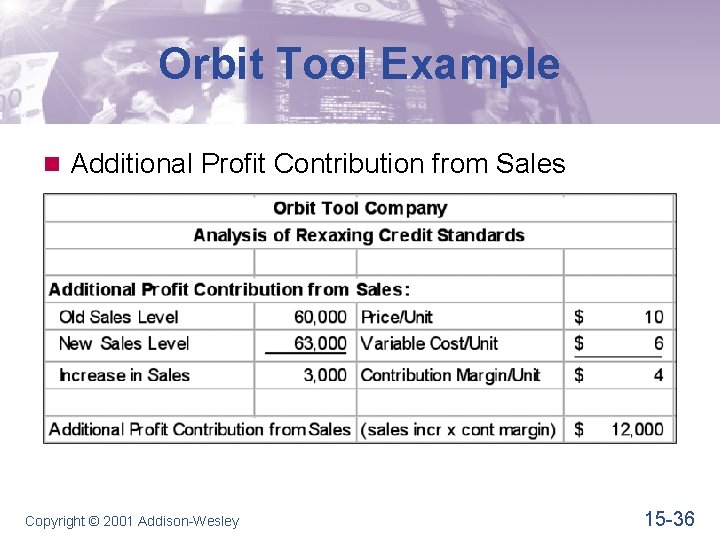 Orbit Tool Example

Additional Profit Contribution from Sales

| Orbit Tool Company | | | |
|---|---|---|---|
| Analysis of Rexaxing Credit Standards | | | |
| | | | |
| Additional Profit Contribution from Sales: | | | |
| Old Sales Level | 60,000 | Price/Unit | $ 10 |
| New Sales Level | 63,000 | Variable Cost/Unit | $ 6 |
| Increase in Sales | 3,000 | Contribution Margin/Unit | $ 4 |
| | | | |
| Additional Profit Contribution from Sales | | (sales incr x cont margin) | $ 12,000 |

Copyright © 2001 Addison-Wesley

15-36